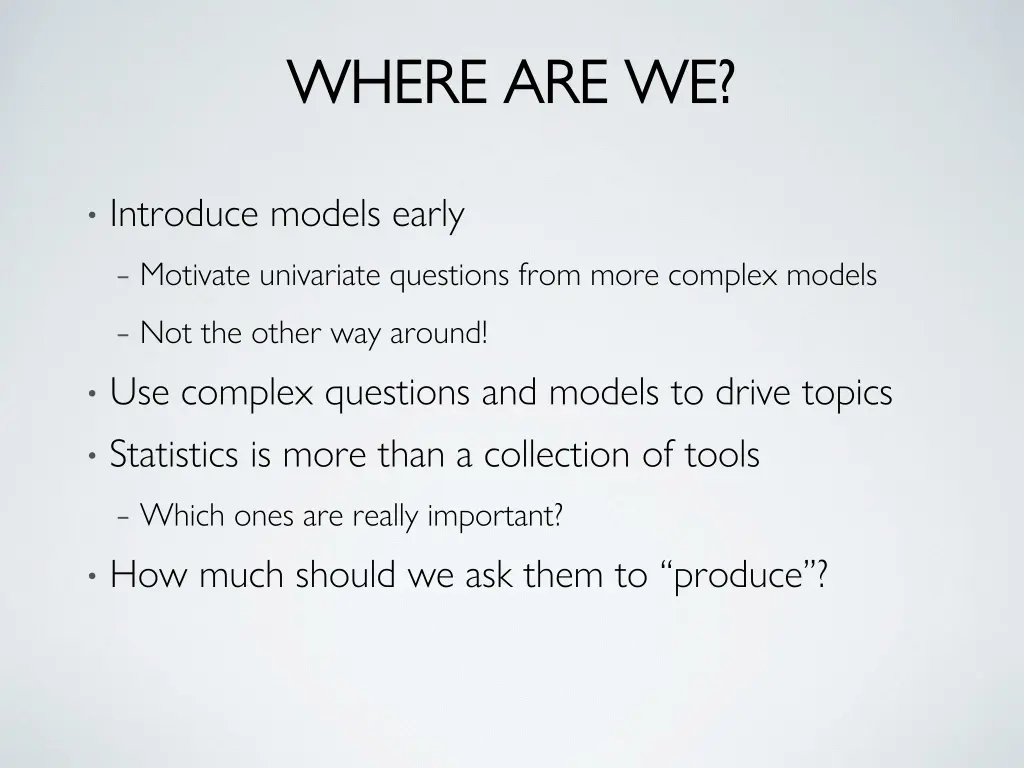 WHERE ARE WE?

• Introduce models early

– Motivate univariate questions from more complex models

– Not the other way around!

• Use complex questions and models to drive topics

• Statistics is more than a collection of tools

– Which ones are really important?

• How much should we ask them to “produce”?